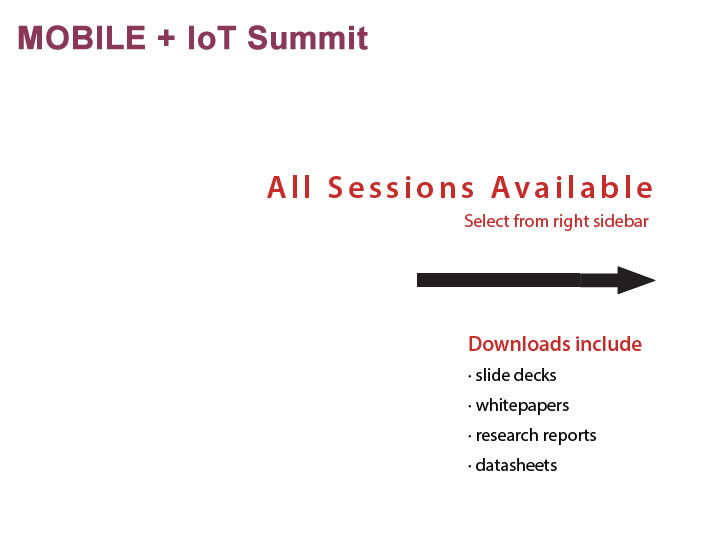 MOBILE + IoT Summit

All Sessions Available
Select from right sidebar

Downloads include
· slide decks
· whitepapers
· research reports
· datasheets